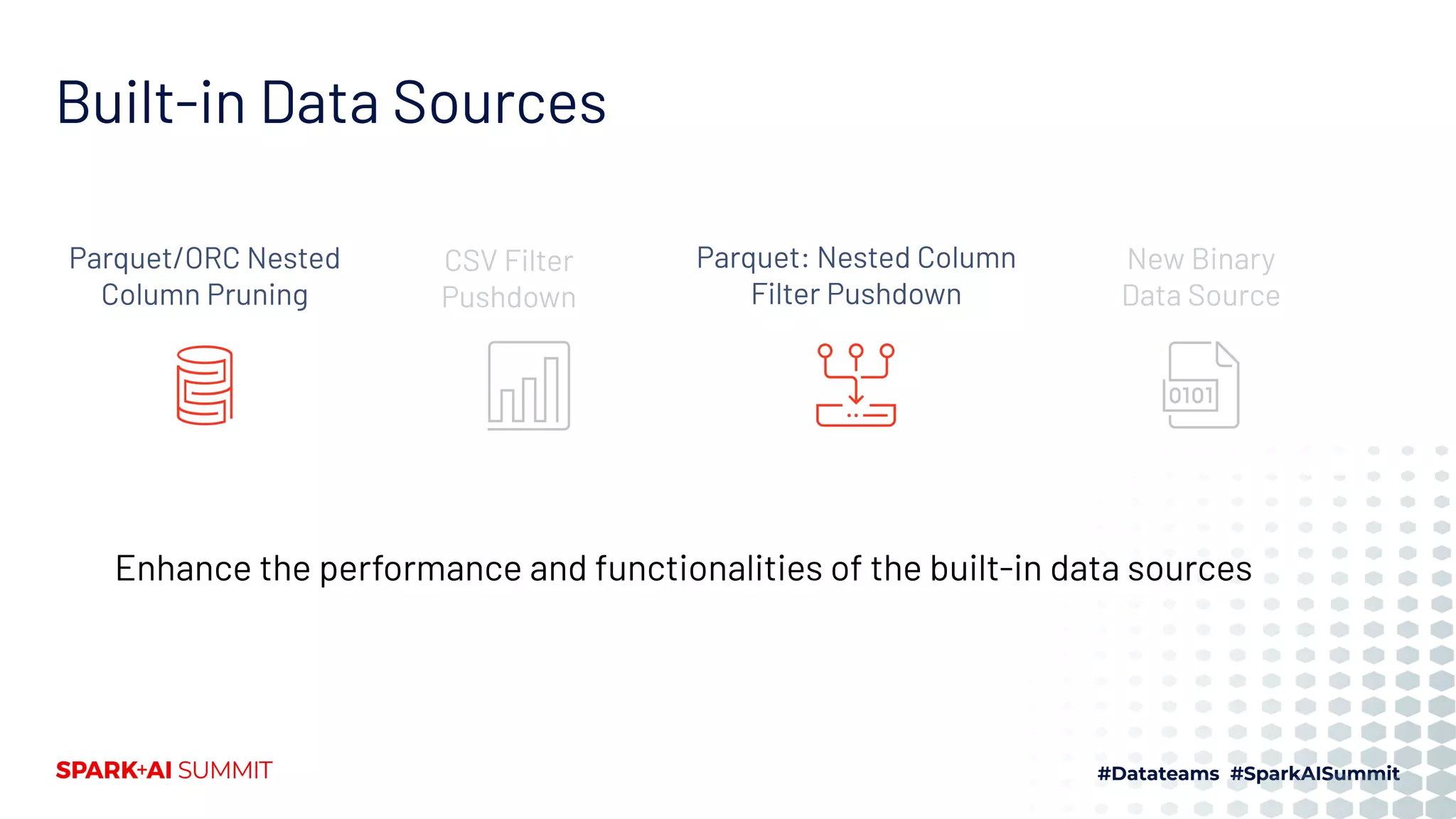 Built-in Data Sources

Parquet/ORC Nested Column Pruning

CSV Filter Pushdown

Parquet: Nested Column Filter Pushdown

New Binary Data Source

0101

Enhance the performance and functionalities of the built-in data sources

SPARK+AI SUMMIT

#Datateams #SparkAISummit